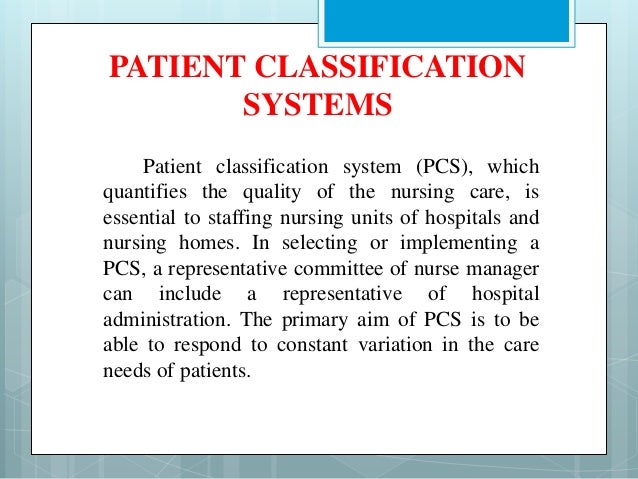 PATIENT CLASSIFICATION SYSTEMS

Patient classification system (PCS), which quantifies the quality of the nursing care, is essential to staffing nursing units of hospitals and nursing homes. In selecting or implementing a PCS, a representative committee of nurse manager can include a representative of hospital administration. The primary aim of PCS is to be able to respond to constant variation in the care needs of patients.